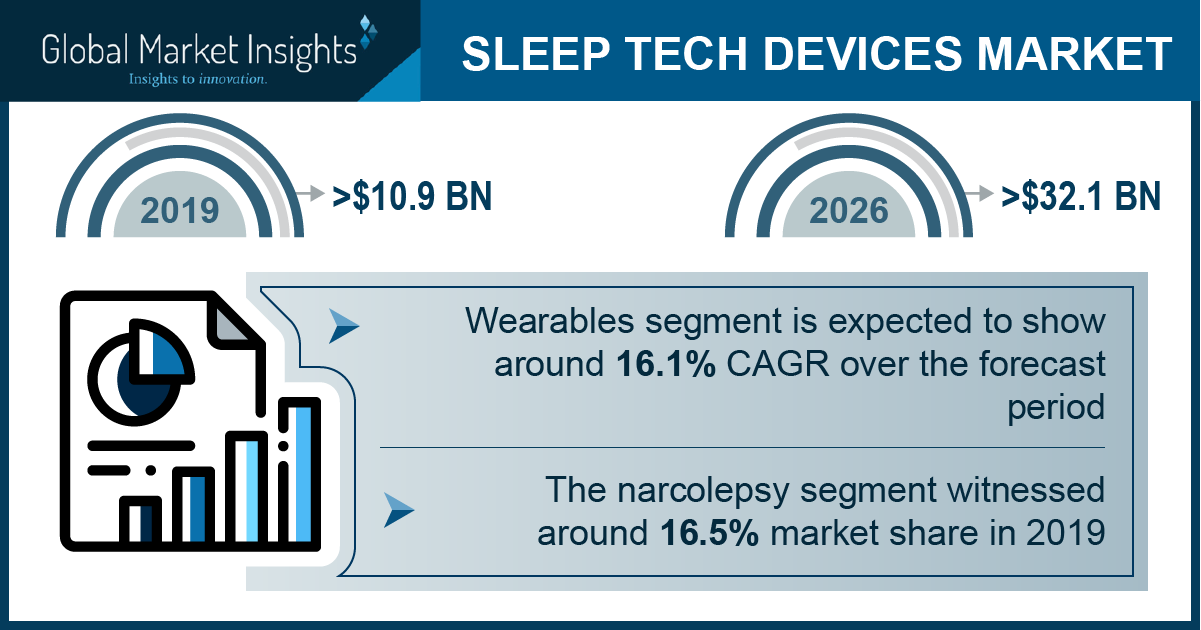 Global Market Insights
Insights to innovation.

SLEEP TECH DEVICES MARKET

2019 >$10.9 BN

2026 >$32.1 BN

Wearables segment is expected to show around 16.1% CAGR over the forecast period

The narcolepsy segment witnessed around 16.5% market share in 2019